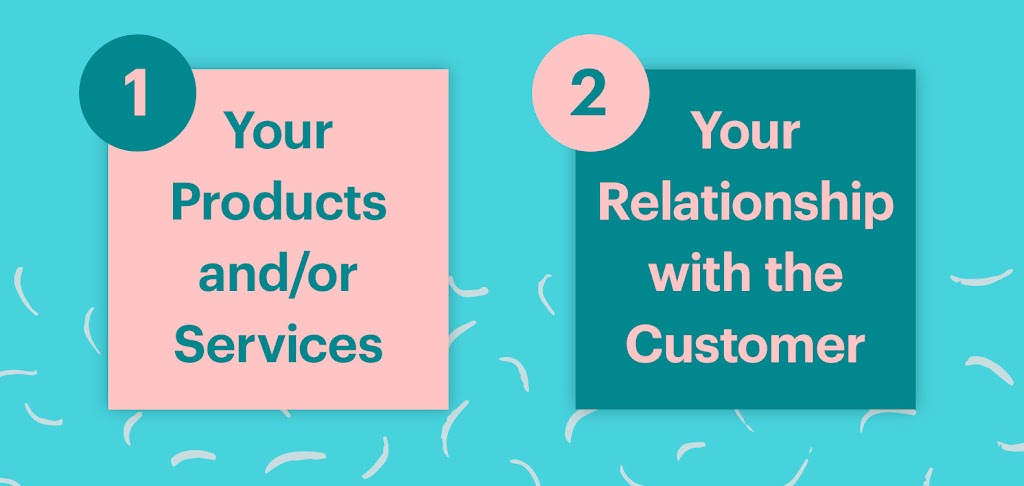 1

Your Products and/or Services

2

Your Relationship with the Customer